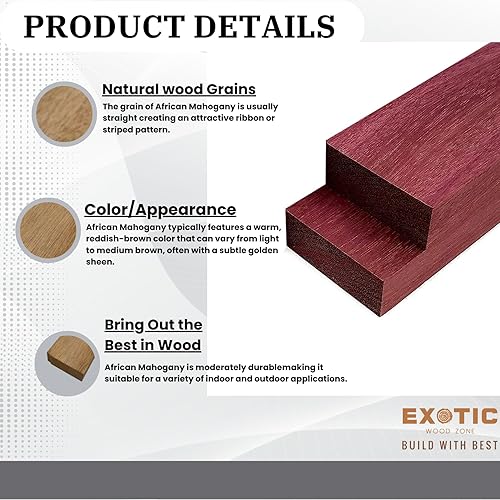 PRODUCT DETAILS

Natural wood Grains

The grain of African Mahogany is usually straight creating an attractive ribbon or striped pattern.

Color/Appearance

African Mahogany typically features a warm, reddish-brown color that can vary from light to medium brown, often with a subtle golden sheen.

Bring Out the Best in Wood

African Mahogany is moderately durablemaking it suitable for a variety of indoor and outdoor applications.

EXOTIC
WOOD ZONE
BUILD WITH BEST